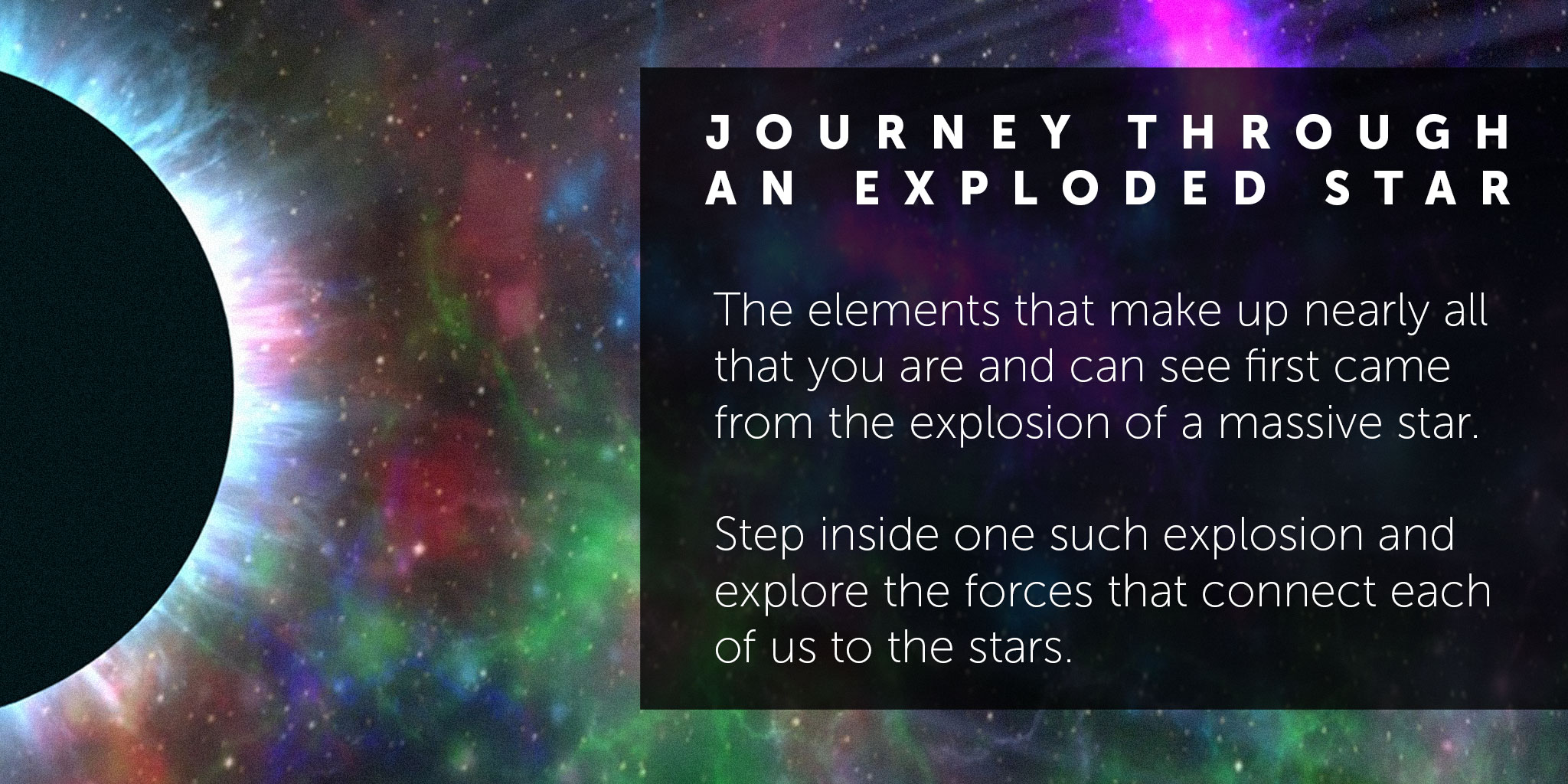 JOURNEY THROUGH AN EXPLODED STAR

The elements that make up nearly all that you are and can see first came from the explosion of a massive star.

Step inside one such explosion and explore the forces that connect each of us to the stars.